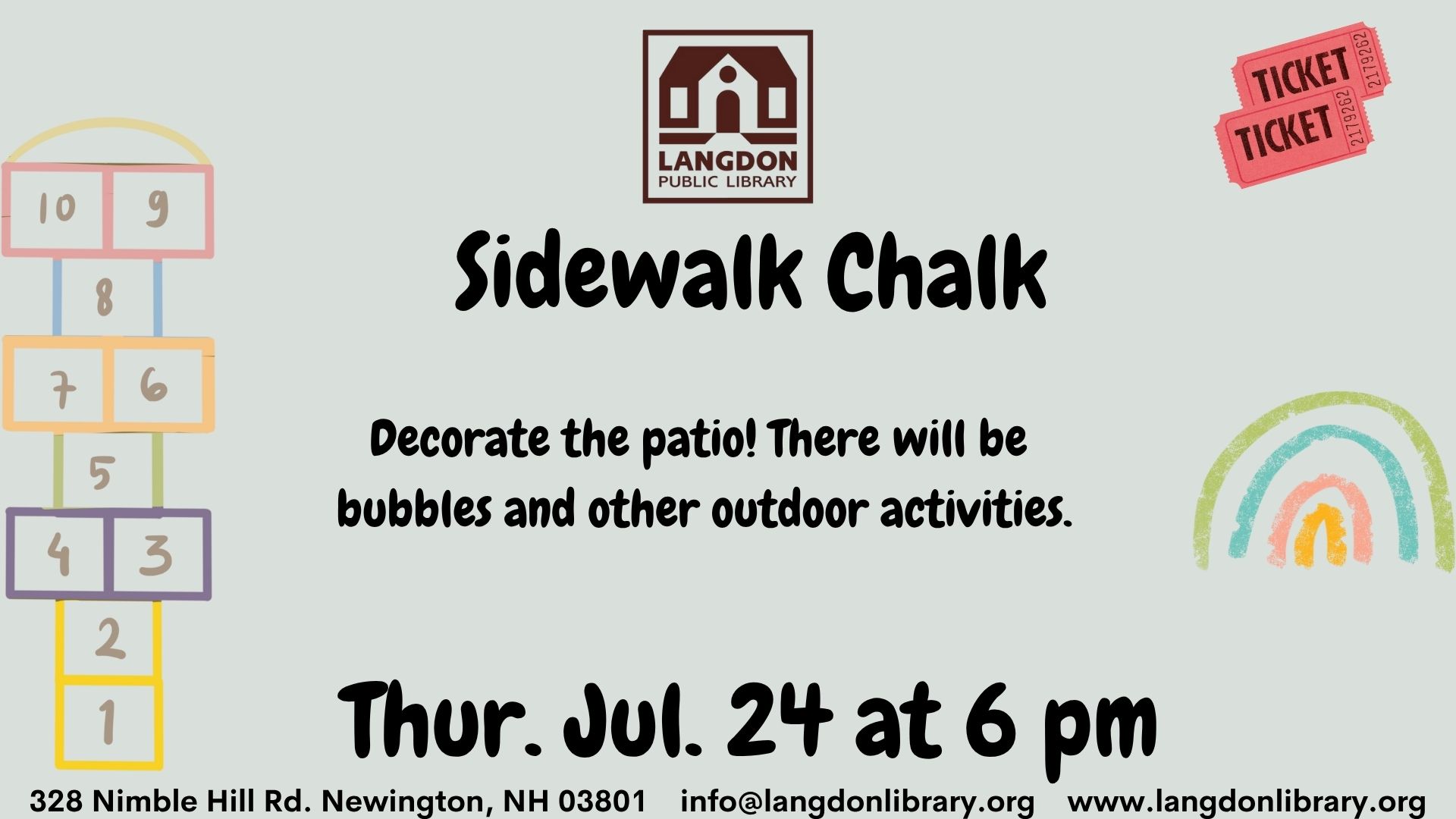 LANGDON
PUBLIC LIBRARY

TICKET 2179262
TICKET 2179262

10 9
8
7 6
5
4 3
2
1

Sidewalk Chalk

Decorate the patio! There will be bubbles and other outdoor activities.

Thur. Jul. 24 at 6 pm

328 Nimble Hill Rd. Newington, NH 03801 info@langdonlibrary.org www.langdonlibrary.org